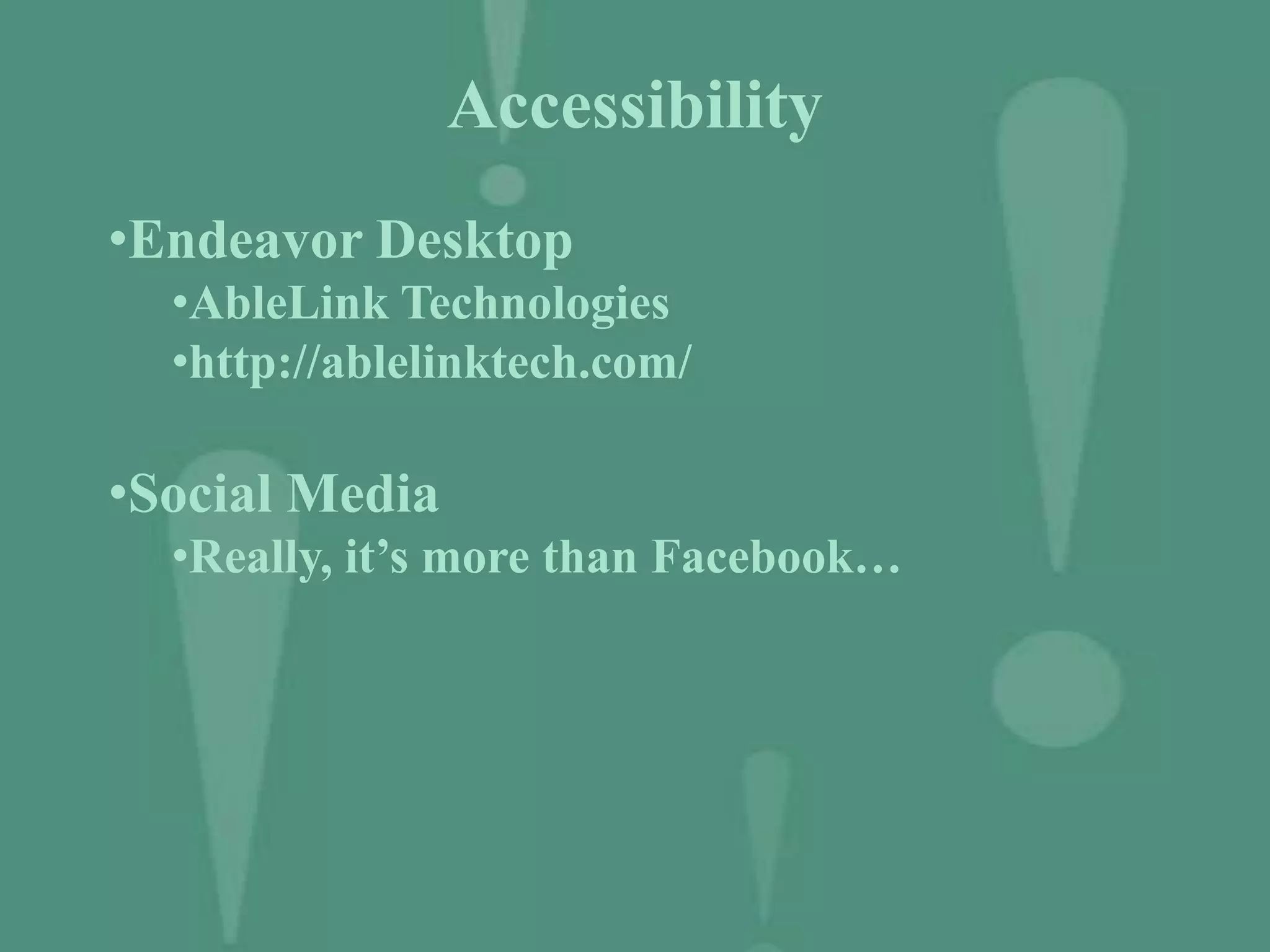 Accessibility

•Endeavor Desktop
•AbleLink Technologies
•http://ablelinktech.com/

•Social Media
•Really, it’s more than Facebook…